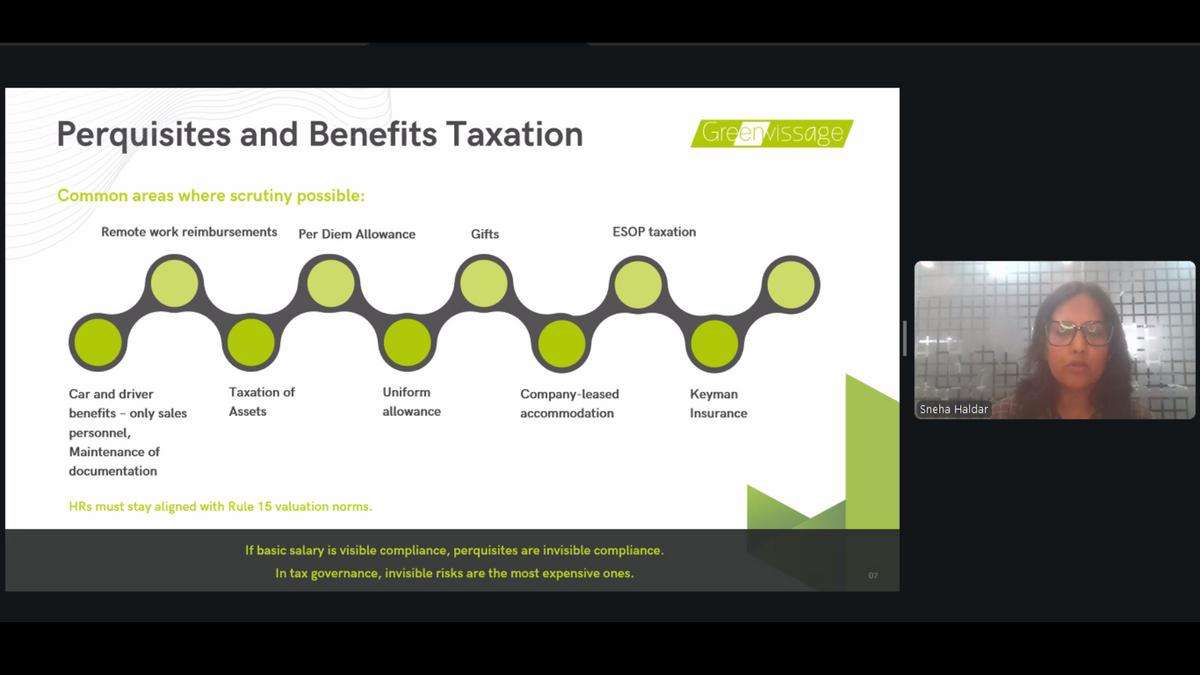 Perquisites and Benefits Taxation

Greenvissage

Common areas where scrutiny possible:

Remote work reimbursements

Per Diem Allowance

Gifts

ESOP taxation

Car and driver benefits – only sales personnel, Maintenance of documentation

Taxation of Assets

Uniform allowance

Company-leased accommodation

Keyman Insurance

HRs must stay aligned with Rule 15 valuation norms.

If basic salary is visible compliance, perquisites are invisible compliance.
In tax governance, invisible risks are the most expensive ones.

07

Sneha Haldar